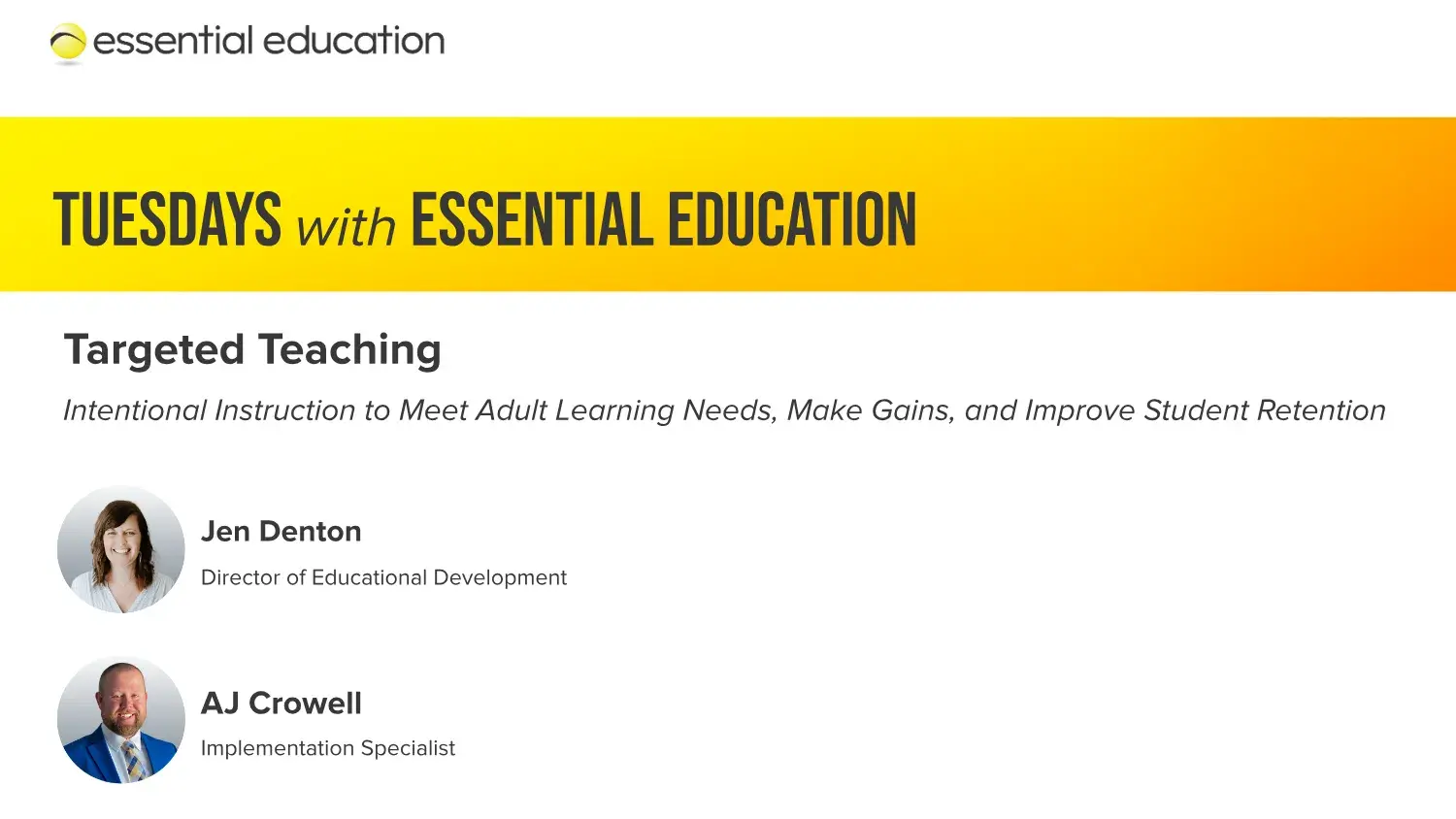 essential education

TUESDAYS with ESSENTIAL EDUCATION

Targeted Teaching

Intentional Instruction to Meet Adult Learning Needs, Make Gains, and Improve Student Retention

Jen Denton

Director of Educational Development

AJ Crowell

Implementation Specialist